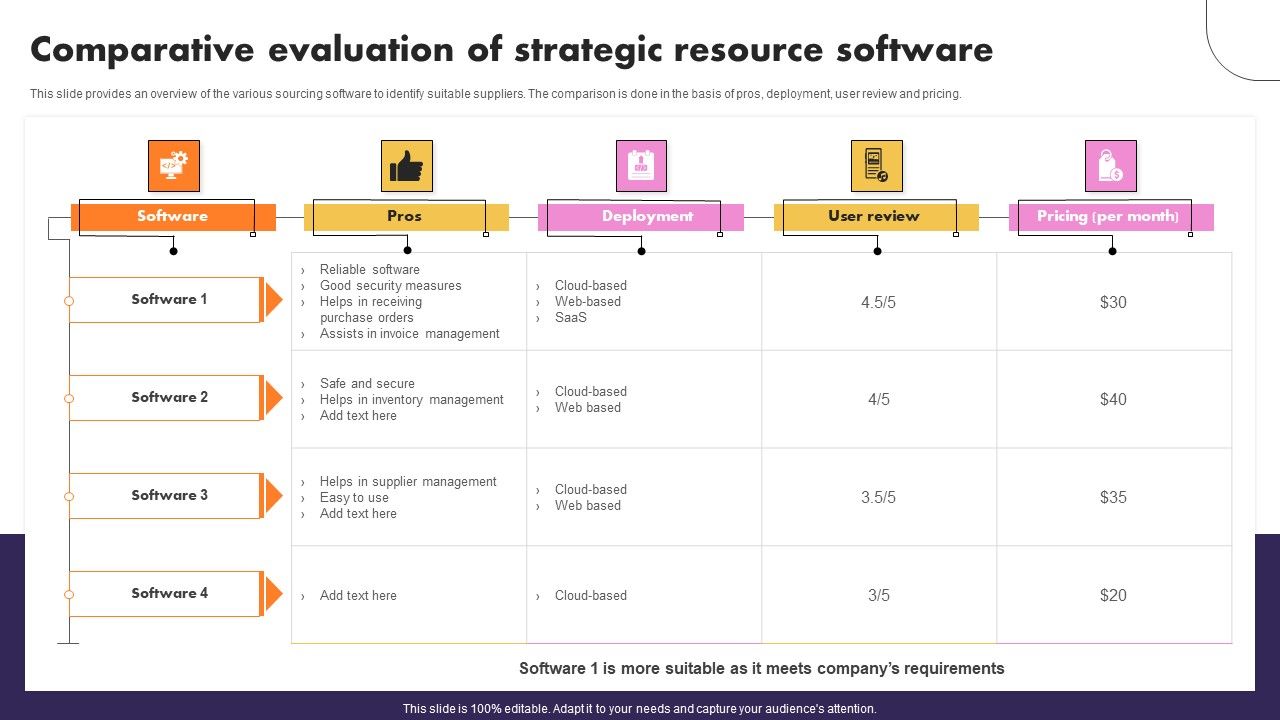 Comparative evaluation of strategic resource software

This slide provides an overview of the various sourcing software to identify suitable suppliers. The comparison is done in the basis of pros, deployment, user review and pricing.

| Software | Pros | Deployment | User review | Pricing (per month) |
|---|---|---|---|---|
| Software 1 | › Reliable software › Good security measures › Helps in receiving purchase orders › Assists in invoice management | › Cloud-based › Web-based › SaaS | 4.5/5 | $30 |
| Software 2 | › Safe and secure › Helps in inventory management › Add text here | › Cloud-based › Web based | 4/5 | $40 |
| Software 3 | › Helps in supplier management › Easy to use › Add text here | › Cloud-based › Web based | 3.5/5 | $35 |
| Software 4 | › Add text here | › Cloud-based | 3/5 | $20 |

Software 1 is more suitable as it meets company's requirements

This slide is 100% editable. Adapt it to your needs and capture your audience's attention.